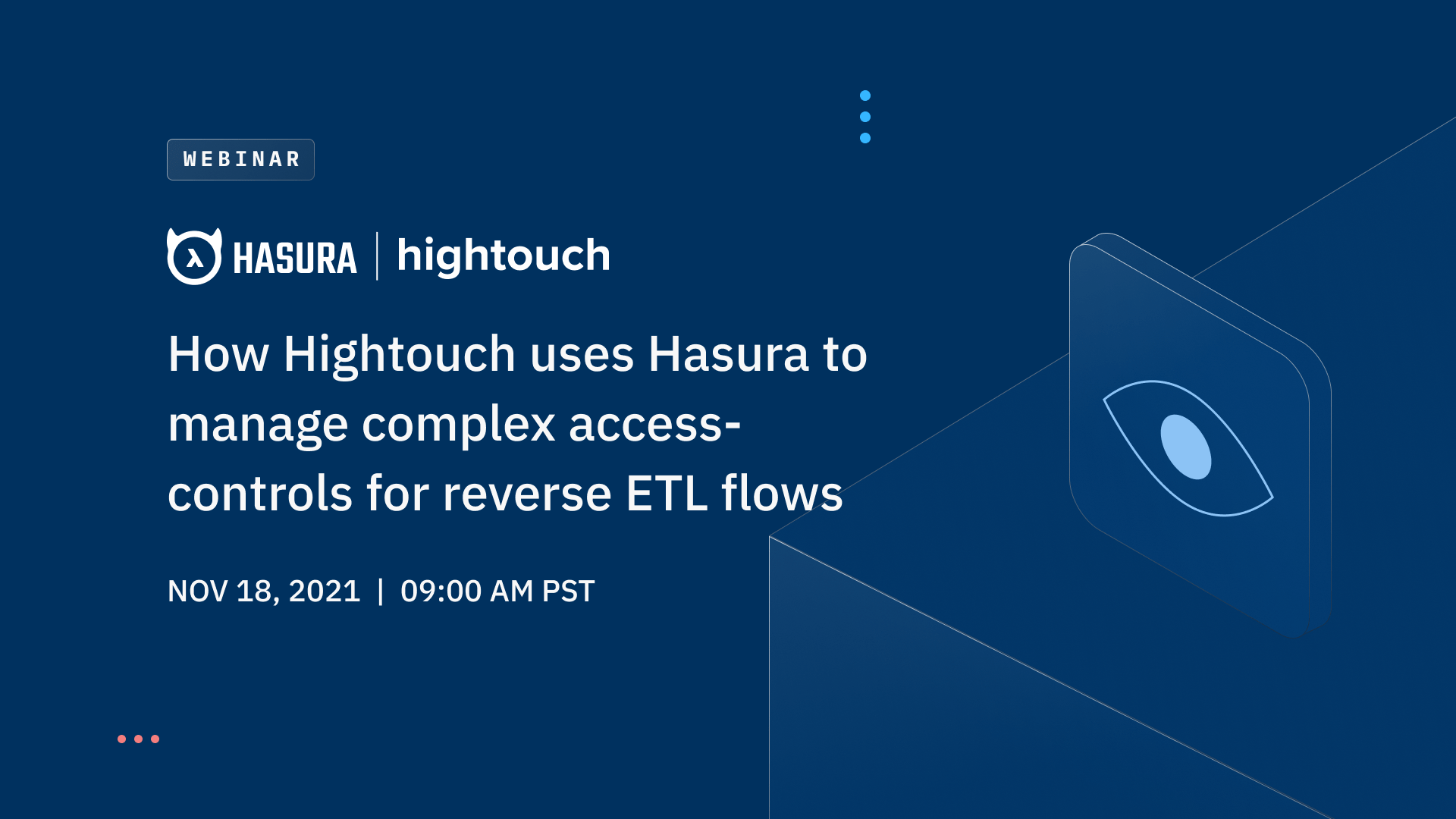 WEBINAR

HASURA | hightouch

How Hightouch uses Hasura to manage complex access-controls for reverse ETL flows

NOV 18, 2021 | 09:00 AM PST